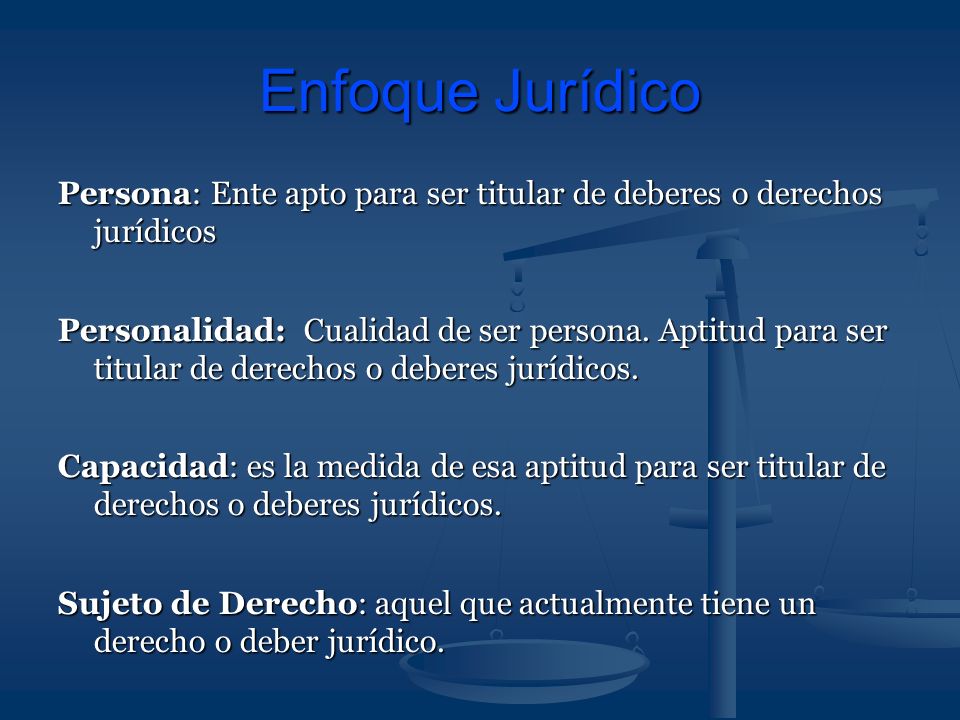 Enfoque Jurídico

Persona: Ente apto para ser titular de deberes o derechos jurídicos

Personalidad: Cualidad de ser persona. Aptitud para ser titular de derechos o deberes jurídicos.

Capacidad: es la medida de esa aptitud para ser titular de derechos o deberes jurídicos.

Sujeto de Derecho: aquel que actualmente tiene un derecho o deber jurídico.